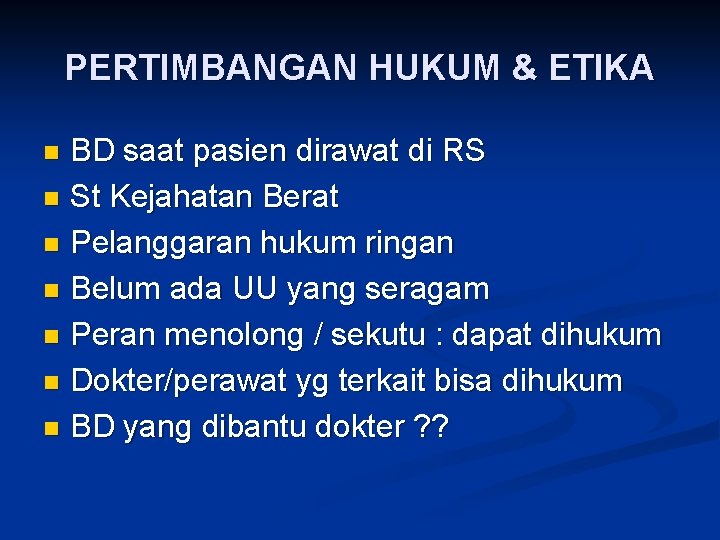 PERTIMBANGAN HUKUM & ETIKA

- BD saat pasien dirawat di RS
- St Kejahatan Berat
- Pelanggaran hukum ringan
- Belum ada UU yang seragam
- Peran menolong / sekutu : dapat dihukum
- Dokter/perawat yg terkait bisa dihukum
- BD yang dibantu dokter ??